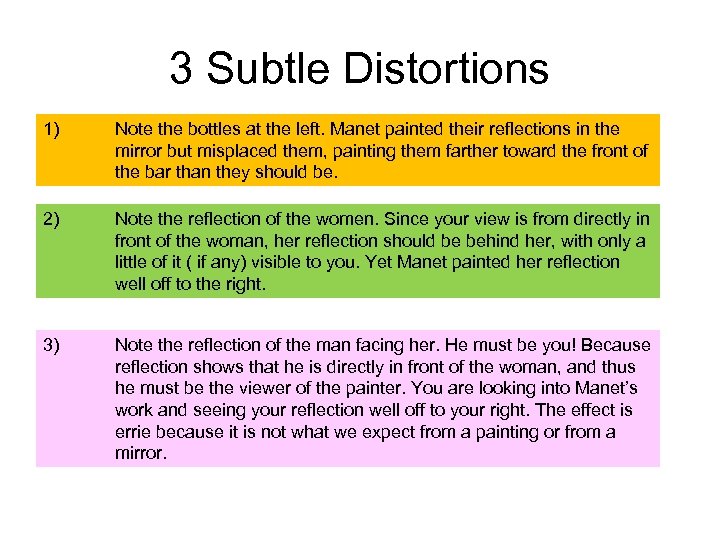 3 Subtle Distortions

1) Note the bottles at the left. Manet painted their reflections in the mirror but misplaced them, painting them farther toward the front of the bar than they should be.

2) Note the reflection of the women. Since your view is from directly in front of the woman, her reflection should be behind her, with only a little of it ( if any) visible to you. Yet Manet painted her reflection well off to the right.

3) Note the reflection of the man facing her. He must be you! Because reflection shows that he is directly in front of the woman, and thus he must be the viewer of the painter. You are looking into Manet's work and seeing your reflection well off to your right. The effect is errie because it is not what we expect from a painting or from a mirror.